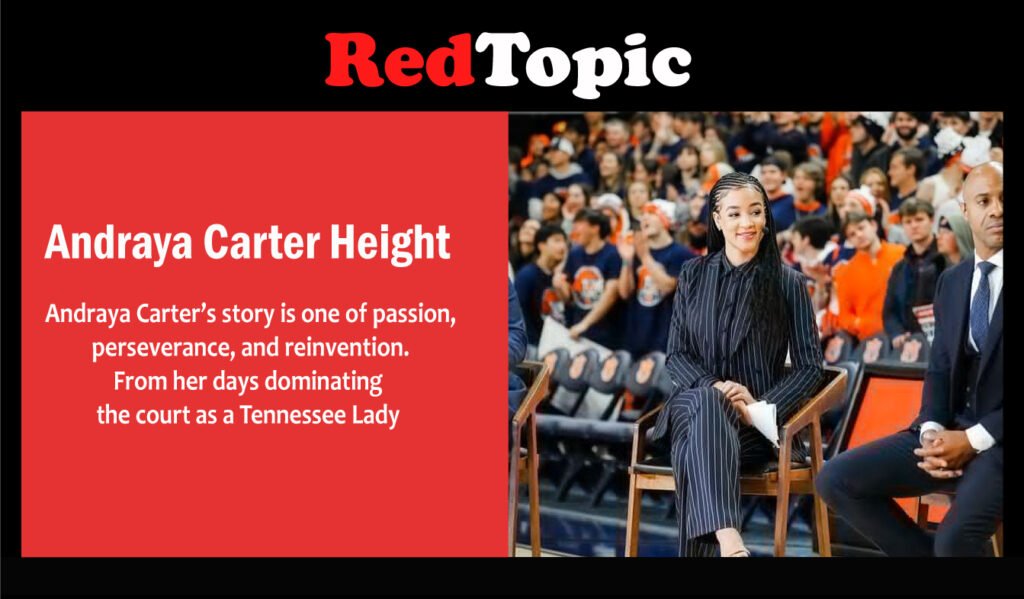 RedTopic

Andraya Carter Height

Andraya Carter's story is one of passion, perseverance, and reinvention. From her days dominating the court as a Tennessee Lady